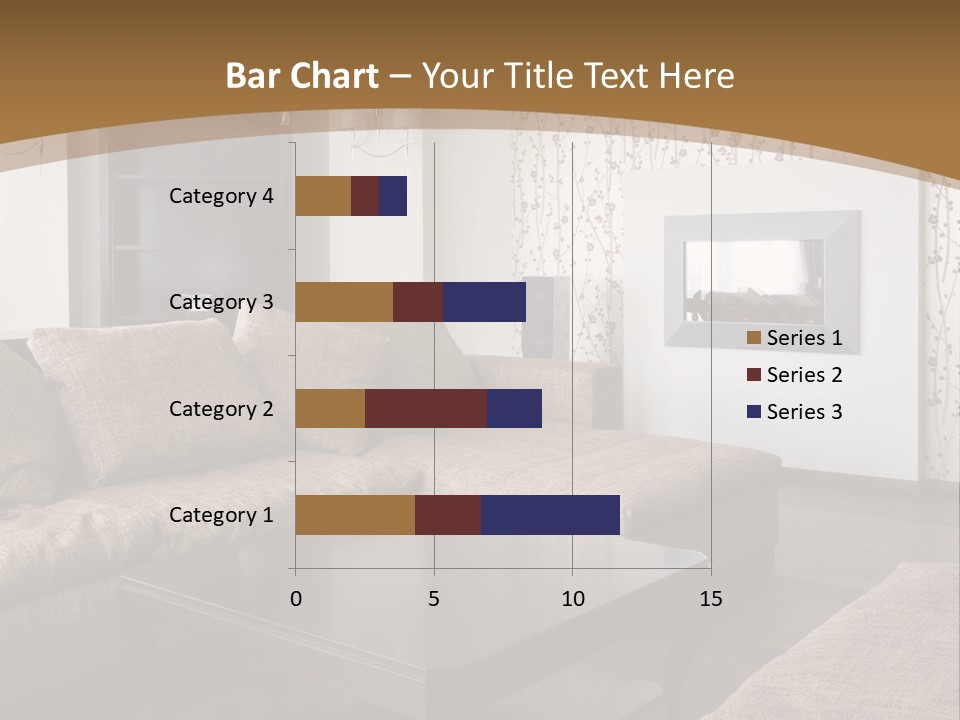 Bar Chart – Your Title Text Here

Category 4
Category 3
Category 2
Category 1

0
5
10
15

Series 1
Series 2
Series 3